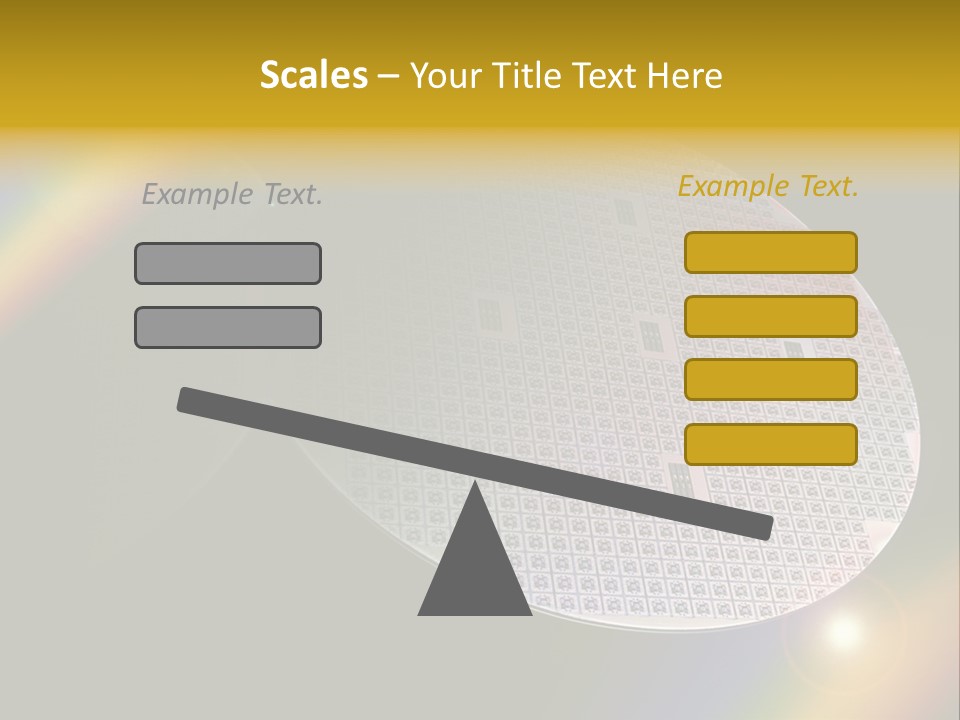 Scales – Your Title Text Here

Example Text.

Example Text.